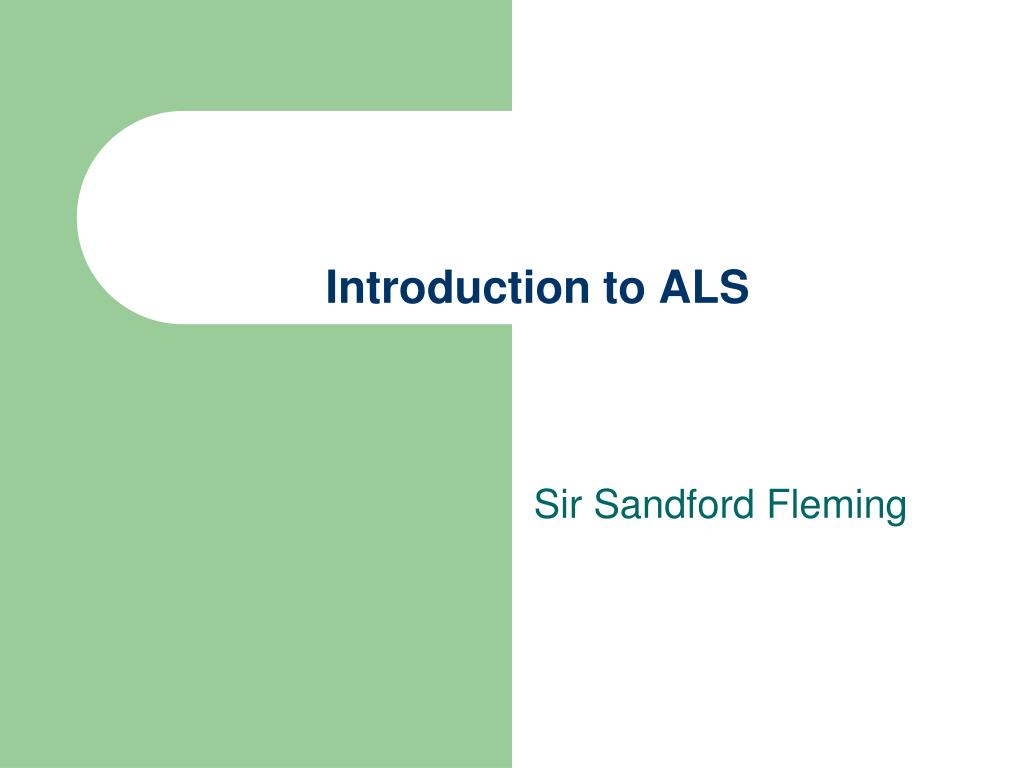 Introduction to ALS

Sir Sandford Fleming